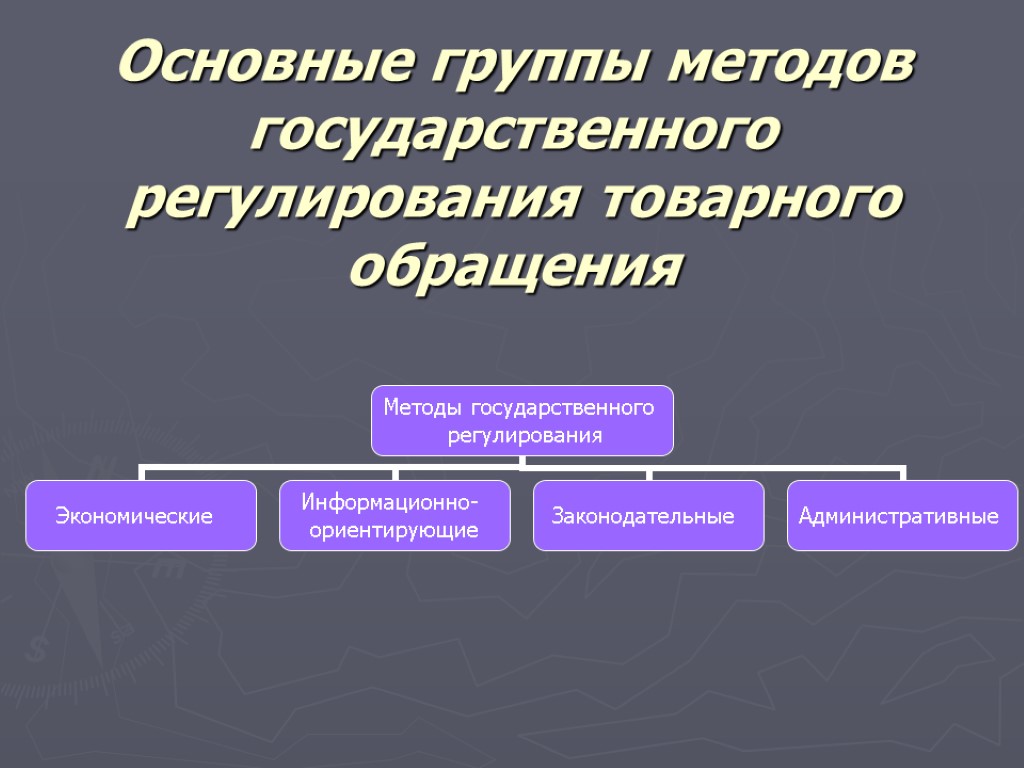 Основные группы методов государственного регулирования товарного обращения

Методы государственного регулирования

Экономические

Информационно-ориентирующие

Законодательные

Административные